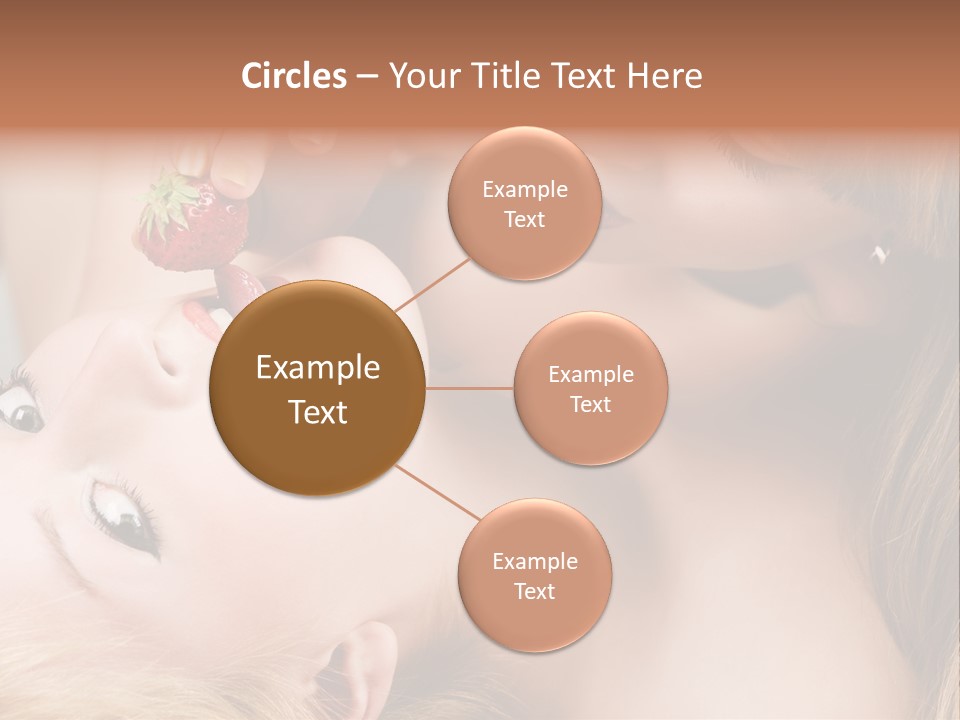 Circles – Your Title Text Here

Example Text

Example Text

Example Text

Example Text